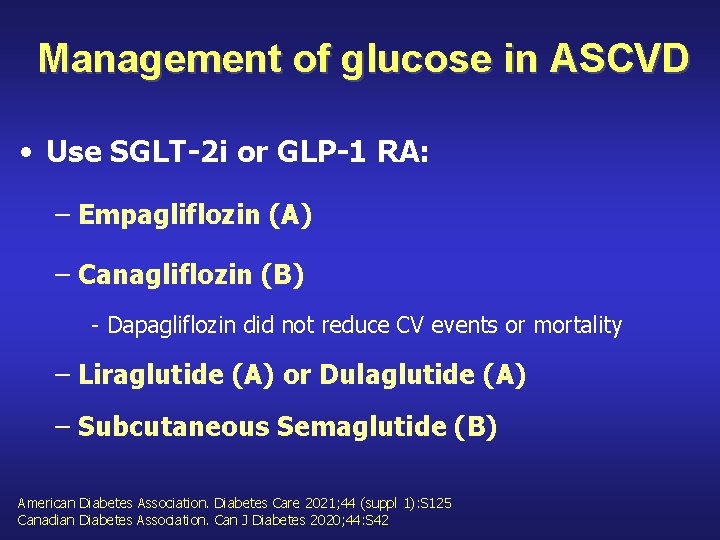 Management of glucose in ASCVD

• Use SGLT-2i or GLP-1 RA:

– Empagliflozin (A)

– Canagliflozin (B)

- Dapagliflozin did not reduce CV events or mortality

– Liraglutide (A) or Dulaglutide (A)

– Subcutaneous Semaglutide (B)

American Diabetes Association. Diabetes Care 2021;44 (suppl 1):S125
Canadian Diabetes Association. Can J Diabetes 2020;44:S42